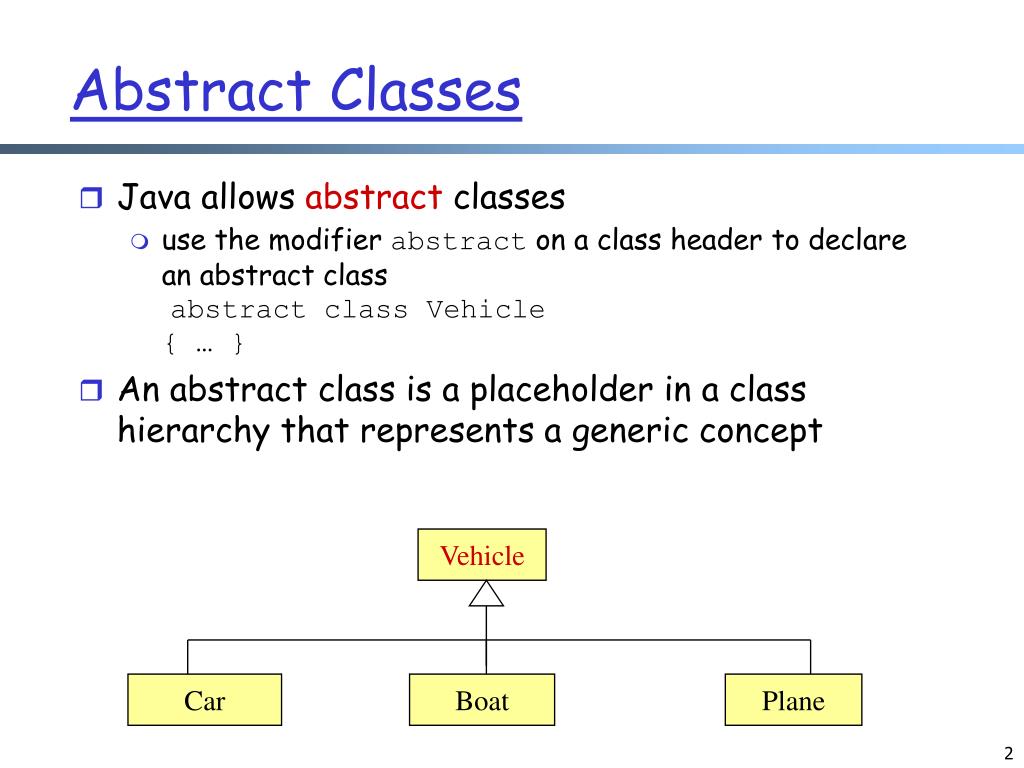 Abstract Classes

Java allows abstract classes

use the modifier abstract on a class header to declare an abstract class
abstract class Vehicle
{ … }

An abstract class is a placeholder in a class hierarchy that represents a generic concept

Vehicle

Car

Boat

Plane

2